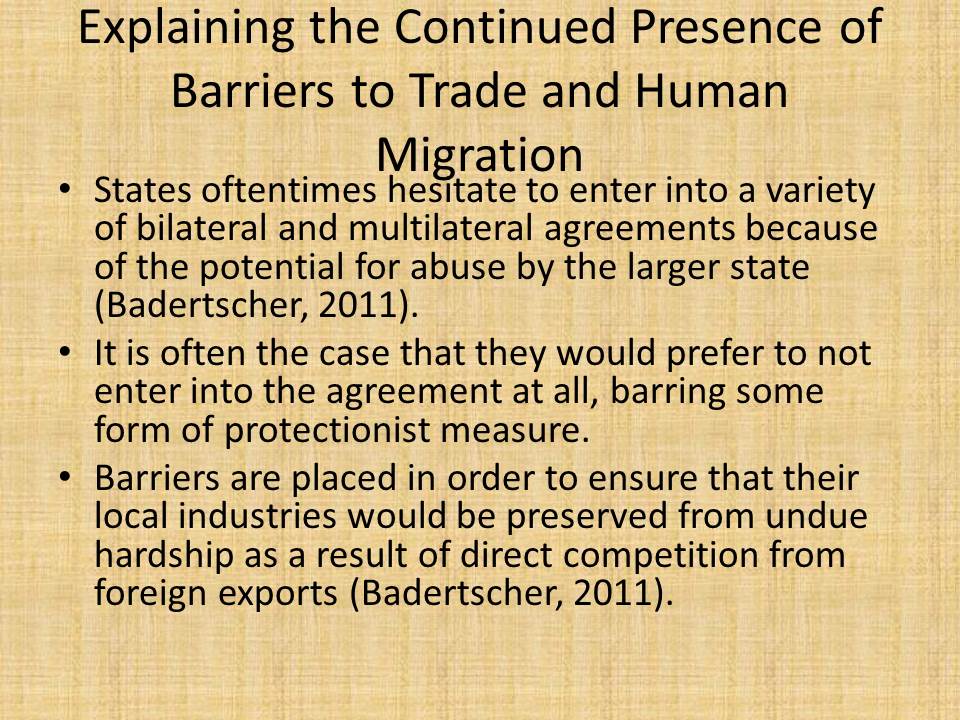 Explaining the Continued Presence of Barriers to Trade and Human Migration

• States oftentimes hesitate to enter into a variety of bilateral and multilateral agreements because of the potential for abuse by the larger state (Badertscher, 2011).
• It is often the case that they would prefer to not enter into the agreement at all, barring some form of protectionist measure.
• Barriers are placed in order to ensure that their local industries would be preserved from undue hardship as a result of direct competition from foreign exports (Badertscher, 2011).